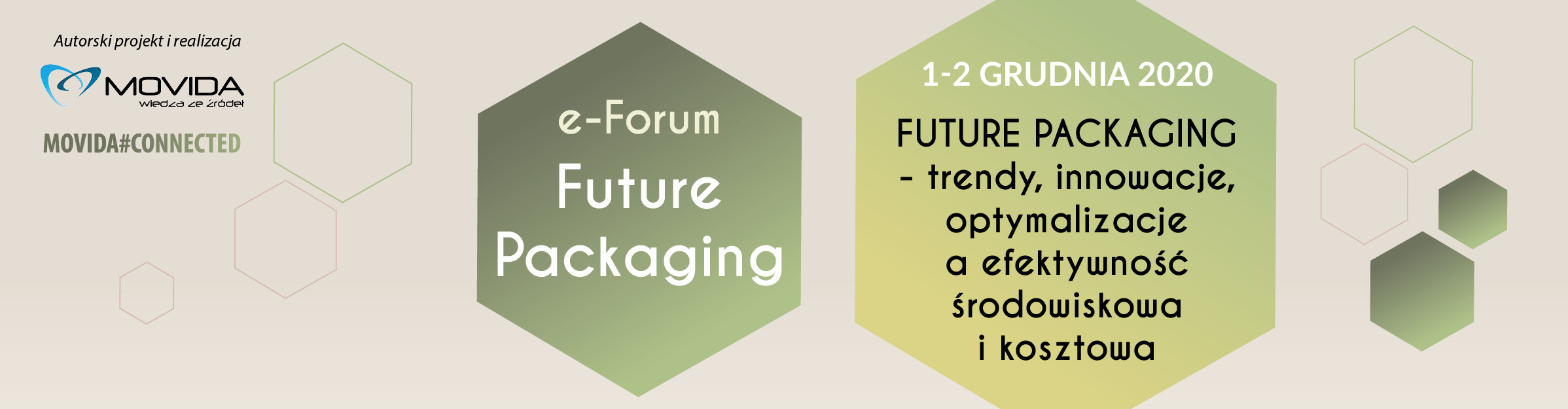 Autorski projekt i realizacja

MOVIDA
wiedza ze źródeł

MOVIDA#CONNECTED

e-Forum
Future
Packaging

1-2 GRUDNIA 2020

FUTURE PACKAGING
- trendy, innowacje,
optymalizacje
a efektywność
środowiskowa
i kosztowa